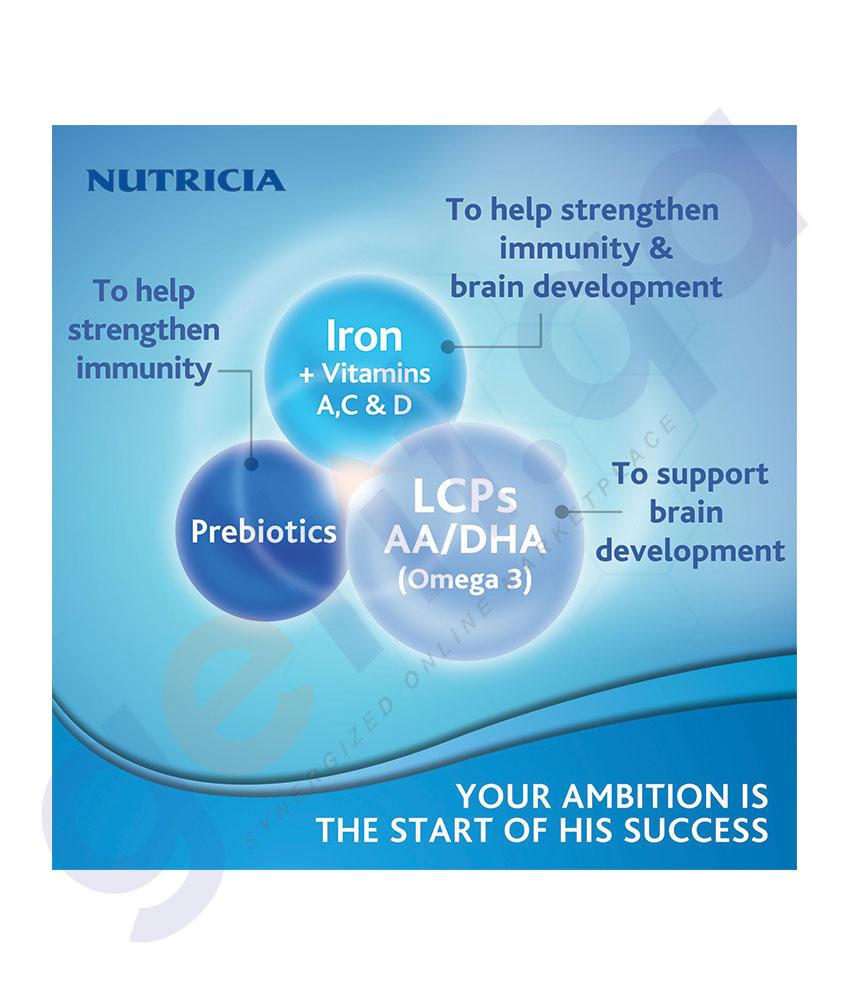 NUTRICIA

To help strengthen immunity & brain development

To help strengthen immunity

Iron
+ Vitamins
A,C & D

Prebiotics

LCPs
AA/DHA
(Omega 3)

To support brain development

YOUR AMBITION IS
THE START OF HIS SUCCESS

SYNERGIZED ONLINE MARKETPLACE